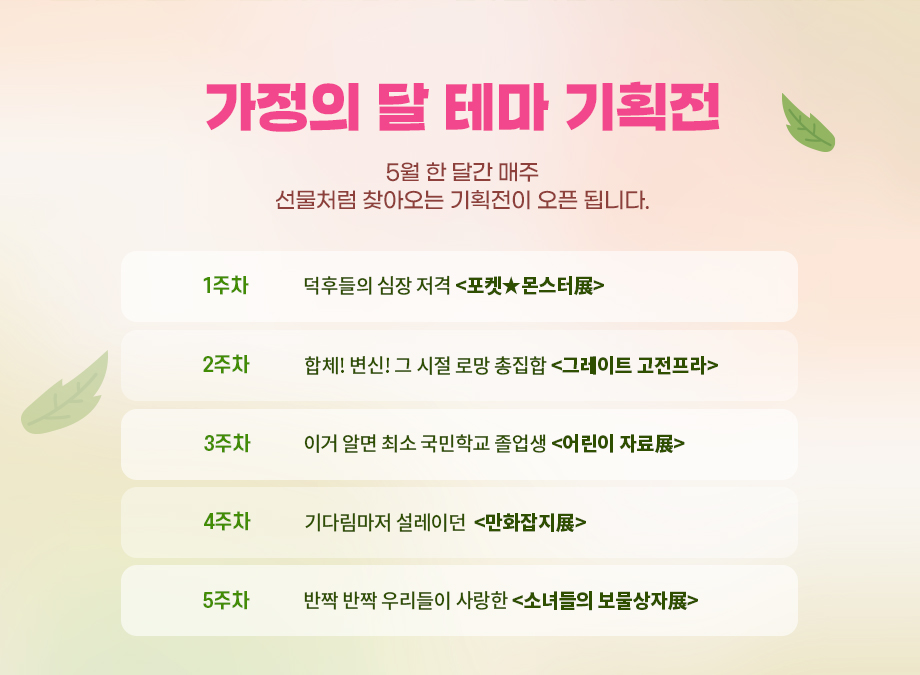 가정의 달 테마 기획전

5월 한 달간 매주
선물처럼 찾아오는 기획전이 오픈 됩니다.

1주차 덕후들의 심장 저격 <포켓★몬스터展>

2주차 합체! 변신! 그 시절 로망 총집합 <그레이트 고전프라>

3주차 이거 알면 최소 국민학교 졸업생 <어린이 자료展>

4주차 기다림마저 설레이던 <만화잡지展>

5주차 반짝 반짝 우리들이 사랑한 <소녀들의 보물상자展>